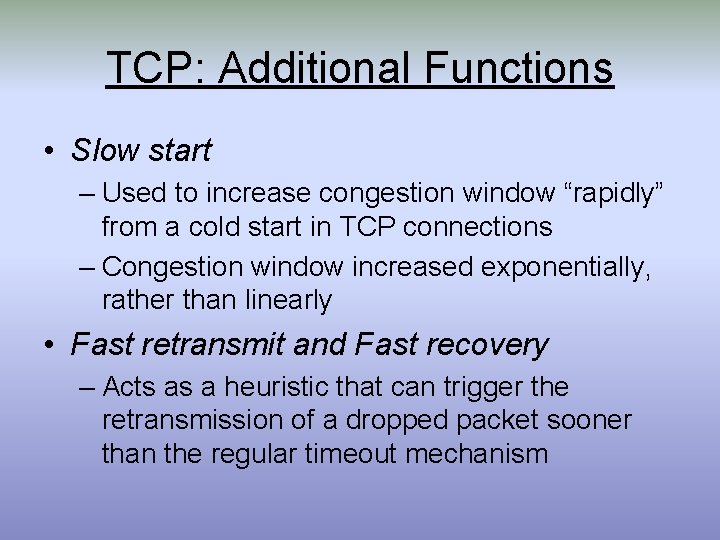 TCP: Additional Functions

• Slow start
– Used to increase congestion window “rapidly” from a cold start in TCP connections
– Congestion window increased exponentially, rather than linearly

• Fast retransmit and Fast recovery
– Acts as a heuristic that can trigger the retransmission of a dropped packet sooner than the regular timeout mechanism